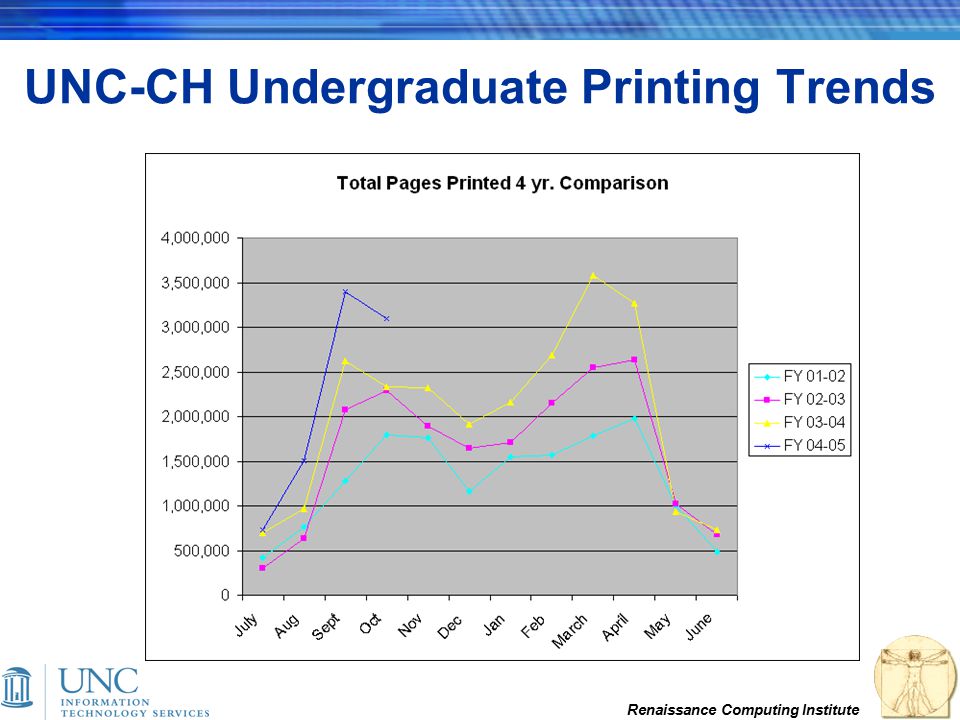 UNC-CH Undergraduate Printing Trends

Total Pages Printed 4 yr. Comparison

4,000,000
3,500,000
3,000,000
2,500,000
2,000,000
1,500,000
1,000,000
500,000
0

July Aug Sept Oct Nov Dec Jan Feb March April May June

FY 01-02
FY 02-03
FY 03-04
FY 04-05

UNC
INFORMATION TECHNOLOGY SERVICES

Renaissance Computing Institute